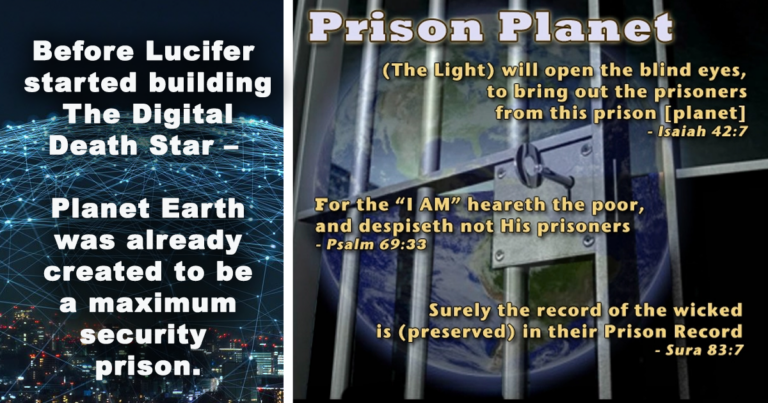 Before Lucifer started building The Digital Death Star –

Planet Earth was already created to be a maximum security prison.

Prison Planet

(The Light) will open the blind eyes, to bring out the prisoners from this prison [planet]
- Isaiah 42:7

For the "I AM" heareth the poor, and despiseth not His prisoners
- Psalm 69:33

Surely the record of the wicked is (preserved) in their Prison Record
- Sura 83:7